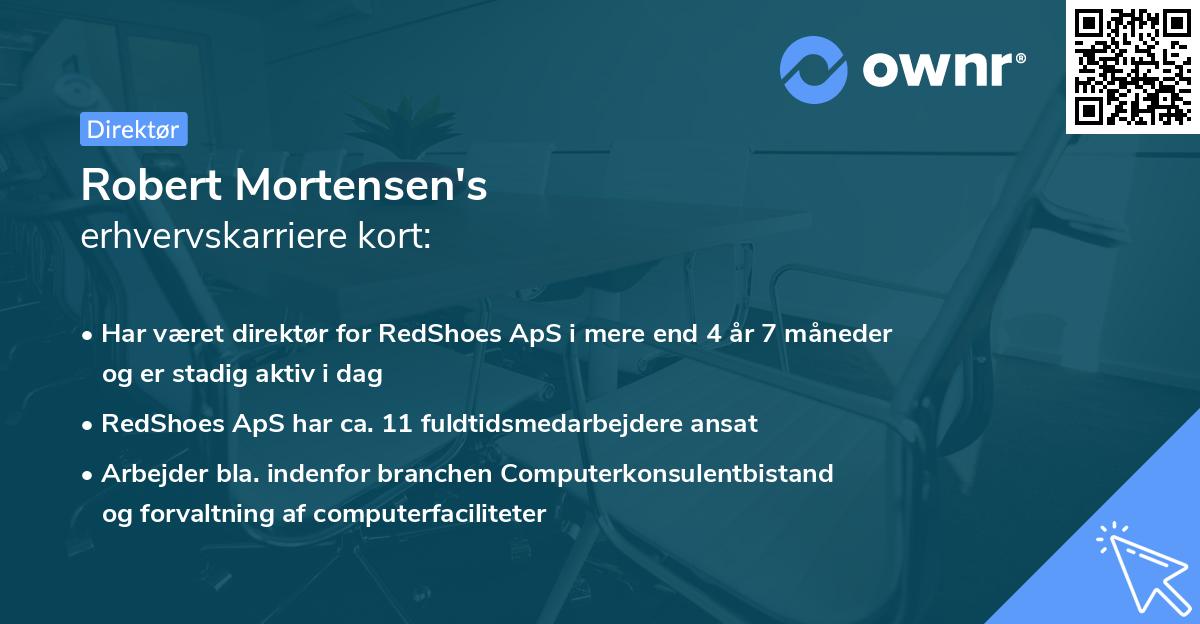 ownr®

Direktør

Robert Mortensen's
erhvervskarriere kort:

• Har været direktør for RedShoes ApS i mere end 4 år 7 måneder og er stadig aktiv i dag
• RedShoes ApS har ca. 11 fuldtidsmedarbejdere ansat
• Arbejder bla. indenfor branchen Computerkonsulentbistand og forvaltning af computerfaciliteter